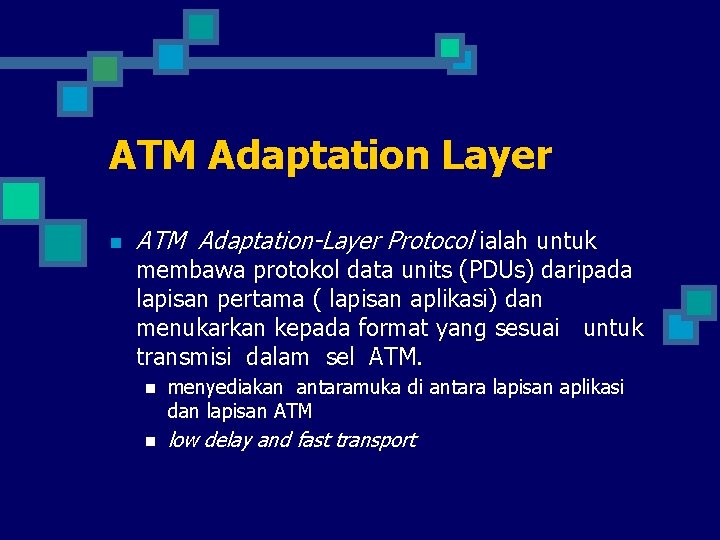 ATM Adaptation Layer

ATM Adaptation-Layer Protocol ialah untuk membawa protokol data units (PDUs) daripada lapisan pertama ( lapisan aplikasi) dan menukarkan kepada format yang sesuai untuk transmisi dalam sel ATM.

menyediakan antaramuka di antara lapisan aplikasi dan lapisan ATM

low delay and fast transport